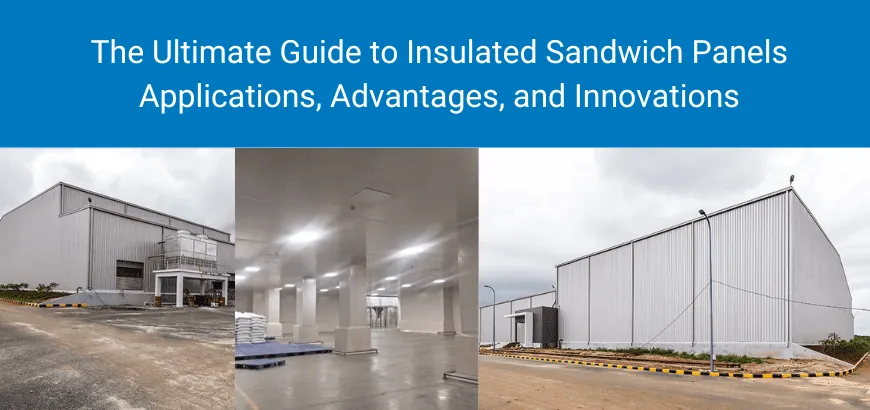 The Ultimate Guide to Insulated Sandwich Panels
Applications, Advantages, and Innovations